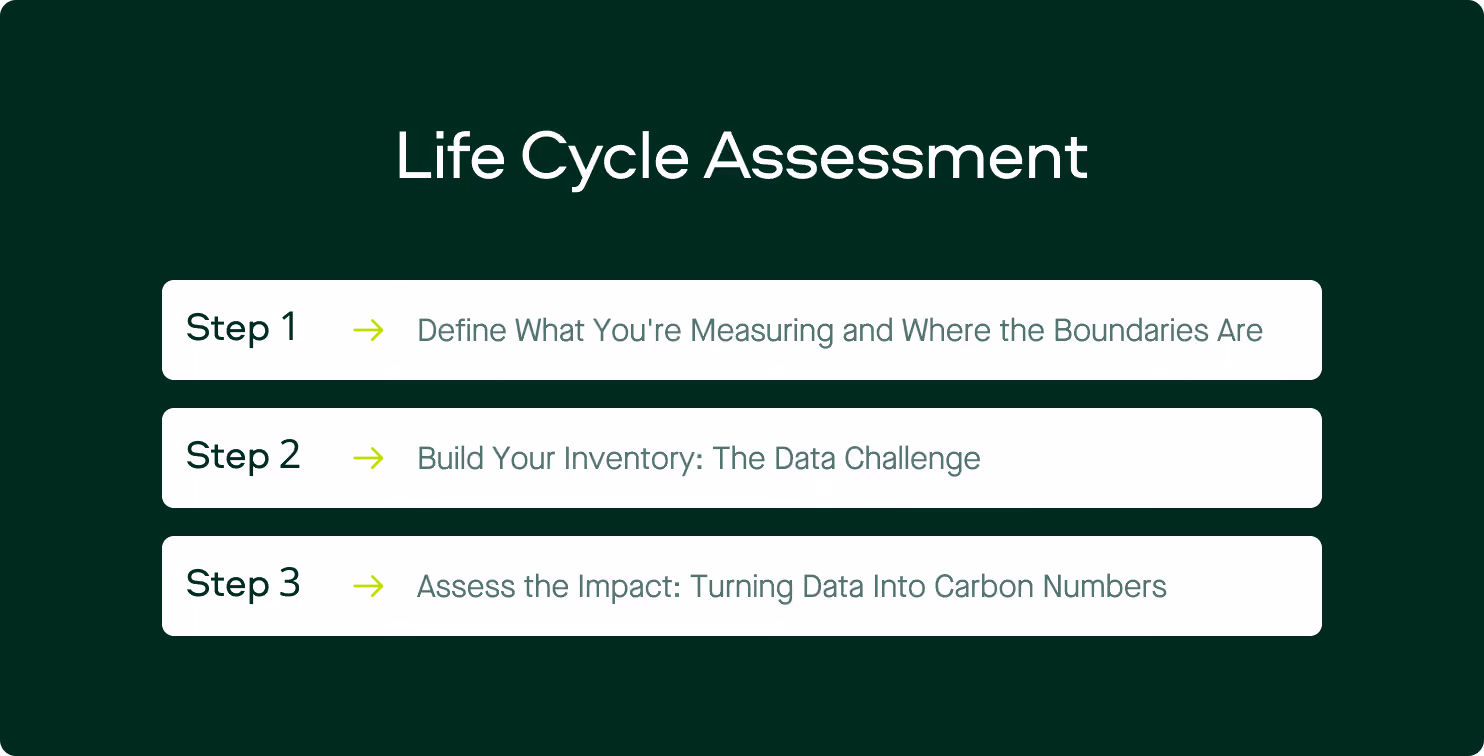 Life Cycle Assessment

Step 1 → Define What You're Measuring and Where the Boundaries Are

Step 2 → Build Your Inventory: The Data Challenge

Step 3 → Assess the Impact: Turning Data Into Carbon Numbers